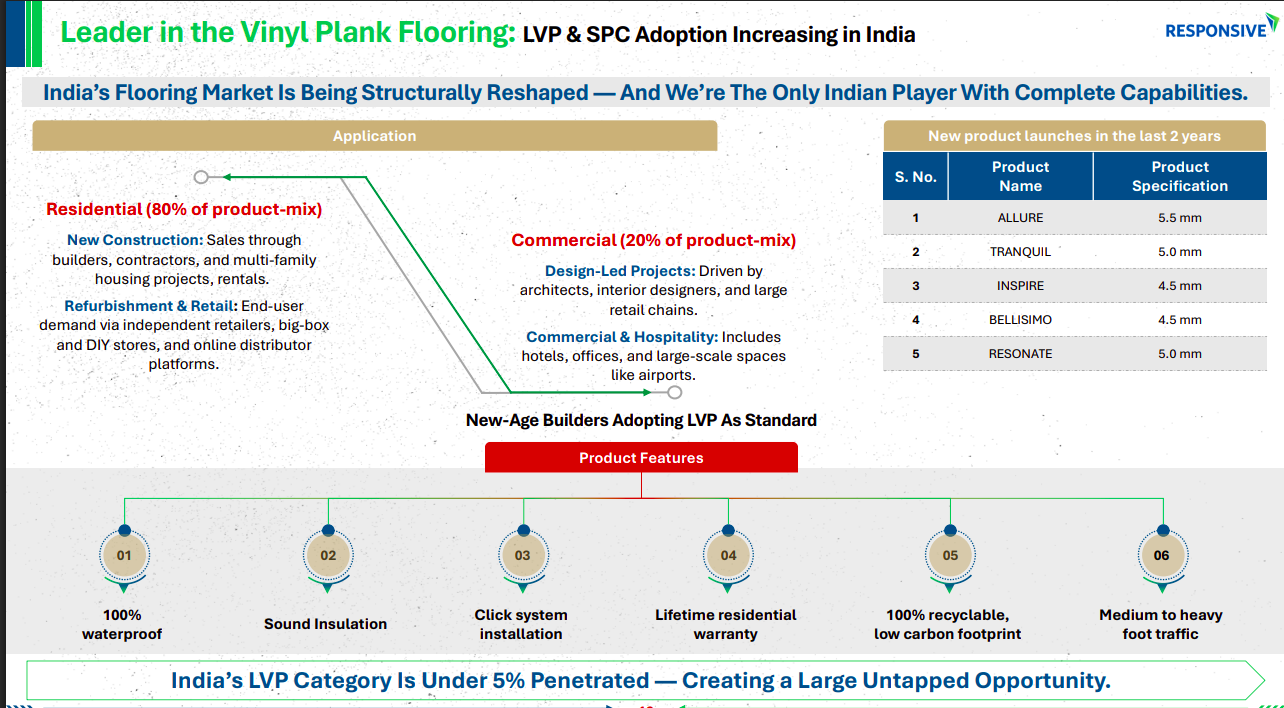 Leader in the Vinyl Plank Flooring: LVP & SPC Adoption Increasing in India

RESPONSIVE

India's Flooring Market Is Being Structurally Reshaped — And We're The Only Indian Player With Complete Capabilities.

Application

Residential (80% of product-mix)

New Construction: Sales through builders, contractors, and multi-family housing projects, rentals.

Refurbishment & Retail: End-user demand via independent retailers, big-box and DIY stores, and online distributor platforms.

Commercial (20% of product-mix)

Design-Led Projects: Driven by architects, interior designers, and large retail chains.

Commercial & Hospitality: Includes hotels, offices, and large-scale spaces like airports.

New-Age Builders Adopting LVP As Standard

New product launches in the last 2 years

| S. No. | Product Name | Product Specification |
|---|---|---|
| 1 | ALLURE | 5.5 mm |
| 2 | TRANQUIL | 5.0 mm |
| 3 | INSPIRE | 4.5 mm |
| 4 | BELLISIMO | 4.5 mm |
| 5 | RESONATE | 5.0 mm |

Product Features

01
100% waterproof

02
Sound Insulation

03
Click system installation

04
Lifetime residential warranty

05
100% recyclable, low carbon footprint

06
Medium to heavy foot traffic

India's LVP Category Is Under 5% Penetrated — Creating a Large Untapped Opportunity.